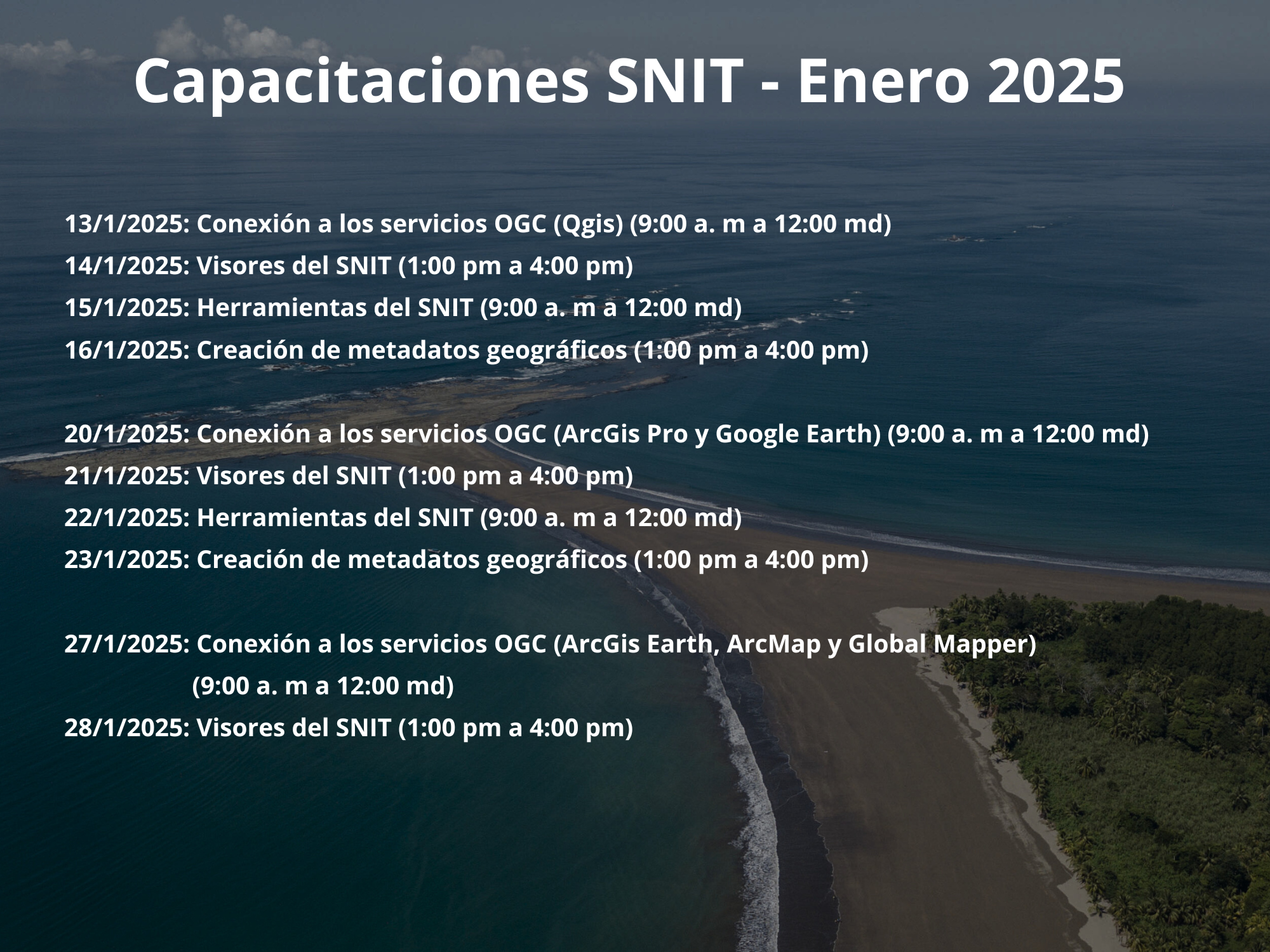 Capacitaciones SNIT - Enero 2025

13/1/2025: Conexión a los servicios OGC (Qgis) (9:00 a. m a 12:00 md)
14/1/2025: Visores del SNIT (1:00 pm a 4:00 pm)
15/1/2025: Herramientas del SNIT (9:00 a. m a 12:00 md)
16/1/2025: Creación de metadatos geográficos (1:00 pm a 4:00 pm)

20/1/2025: Conexión a los servicios OGC (ArcGis Pro y Google Earth) (9:00 a. m a 12:00 md)
21/1/2025: Visores del SNIT (1:00 pm a 4:00 pm)
22/1/2025: Herramientas del SNIT (9:00 a. m a 12:00 md)
23/1/2025: Creación de metadatos geográficos (1:00 pm a 4:00 pm)

27/1/2025: Conexión a los servicios OGC (ArcGis Earth, ArcMap y Global Mapper) (9:00 a. m a 12:00 md)
28/1/2025: Visores del SNIT (1:00 pm a 4:00 pm)